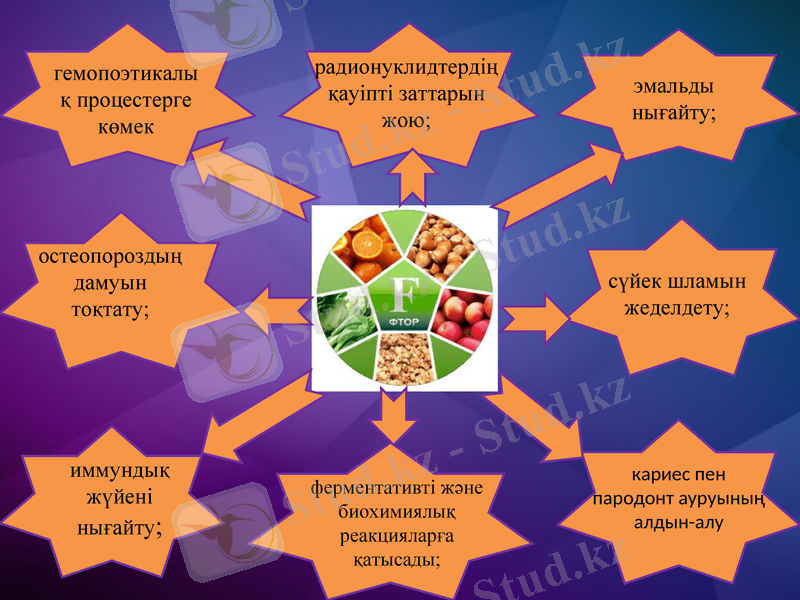 гемопоэтикалық процестерге көмек

радионуклидтердің қауіпті заттарын жою;

эмальды нығайту;

остеопороздың дамуын тоқтату;

F
ФТОР

сүйек шламын жеделдету;

иммундық жүйені нығайту;

ферментативті және биохимиялық реакцияларға қатысады;

кариес пен пародонт ауруының алдын-алу

Stud.kz - Stud.kz